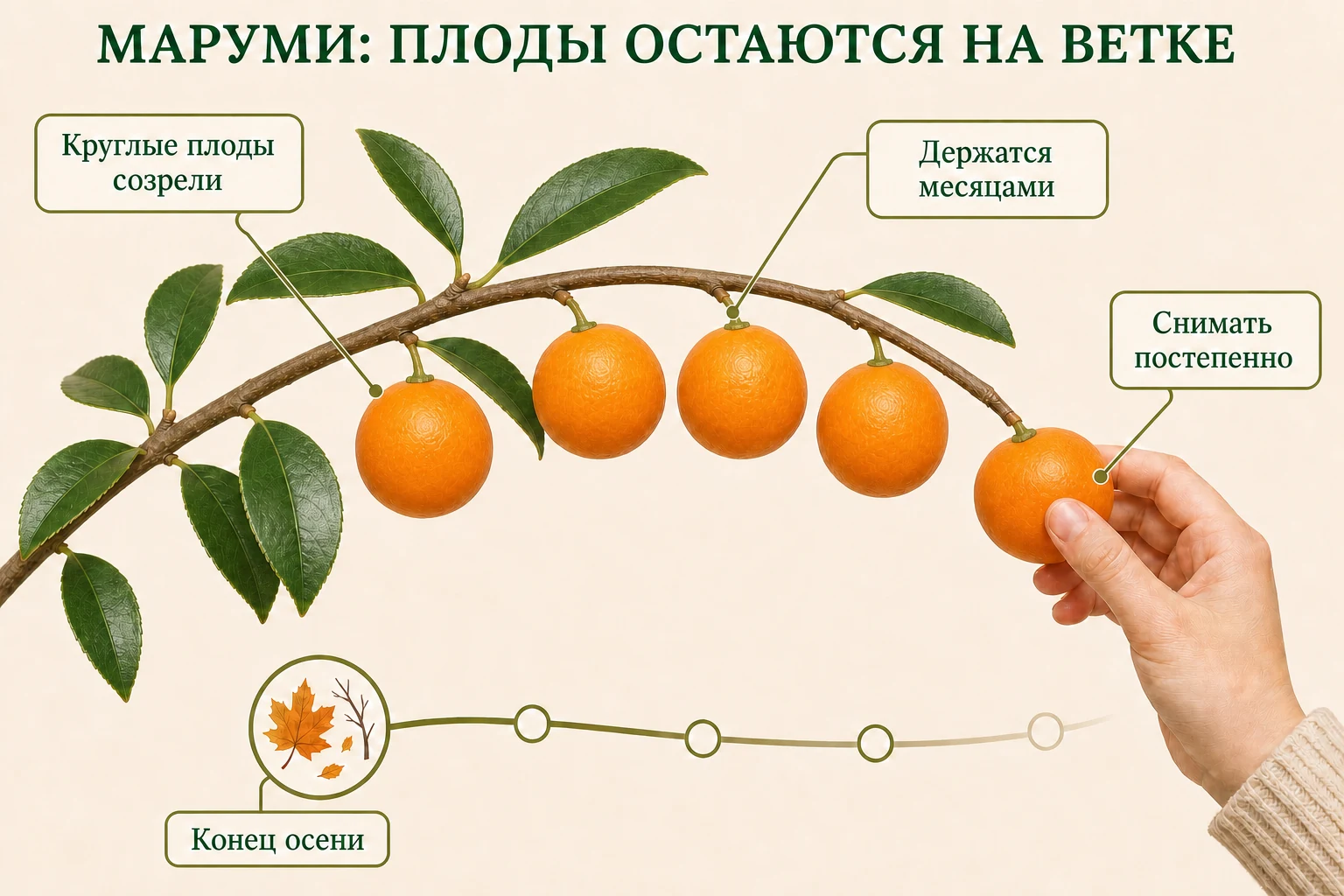 МАРУМИ: ПЛОДЫ ОСТАЮТСЯ НА ВЕТКЕ

Круглые плоды созрели

Держатся месяцами

Снимать постепенно

Конец осени